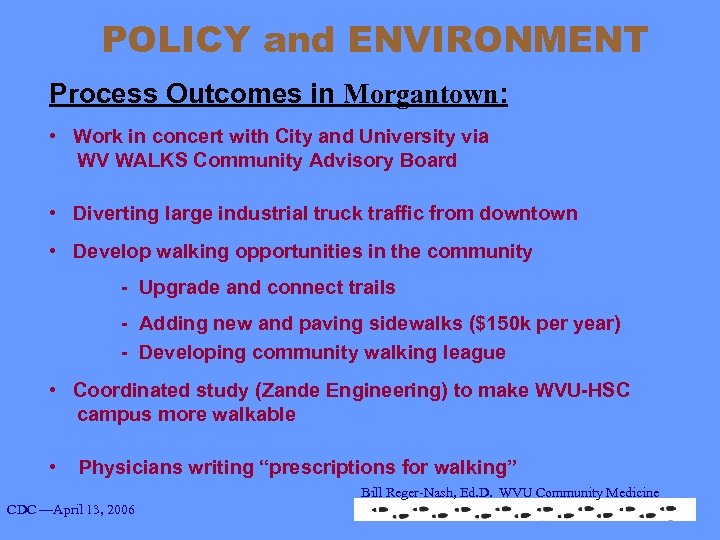 POLICY and ENVIRONMENT

Process Outcomes in Morgantown:

• Work in concert with City and University via WV WALKS Community Advisory Board

• Diverting large industrial truck traffic from downtown

• Develop walking opportunities in the community

- Upgrade and connect trails

- Adding new and paving sidewalks ($150k per year)

- Developing community walking league

• Coordinated study (Zande Engineering) to make WVU-HSC campus more walkable

• Physicians writing “prescriptions for walking”

Bill Reger-Nash, Ed.D. WVU Community Medicine

CDC —April 13, 2006